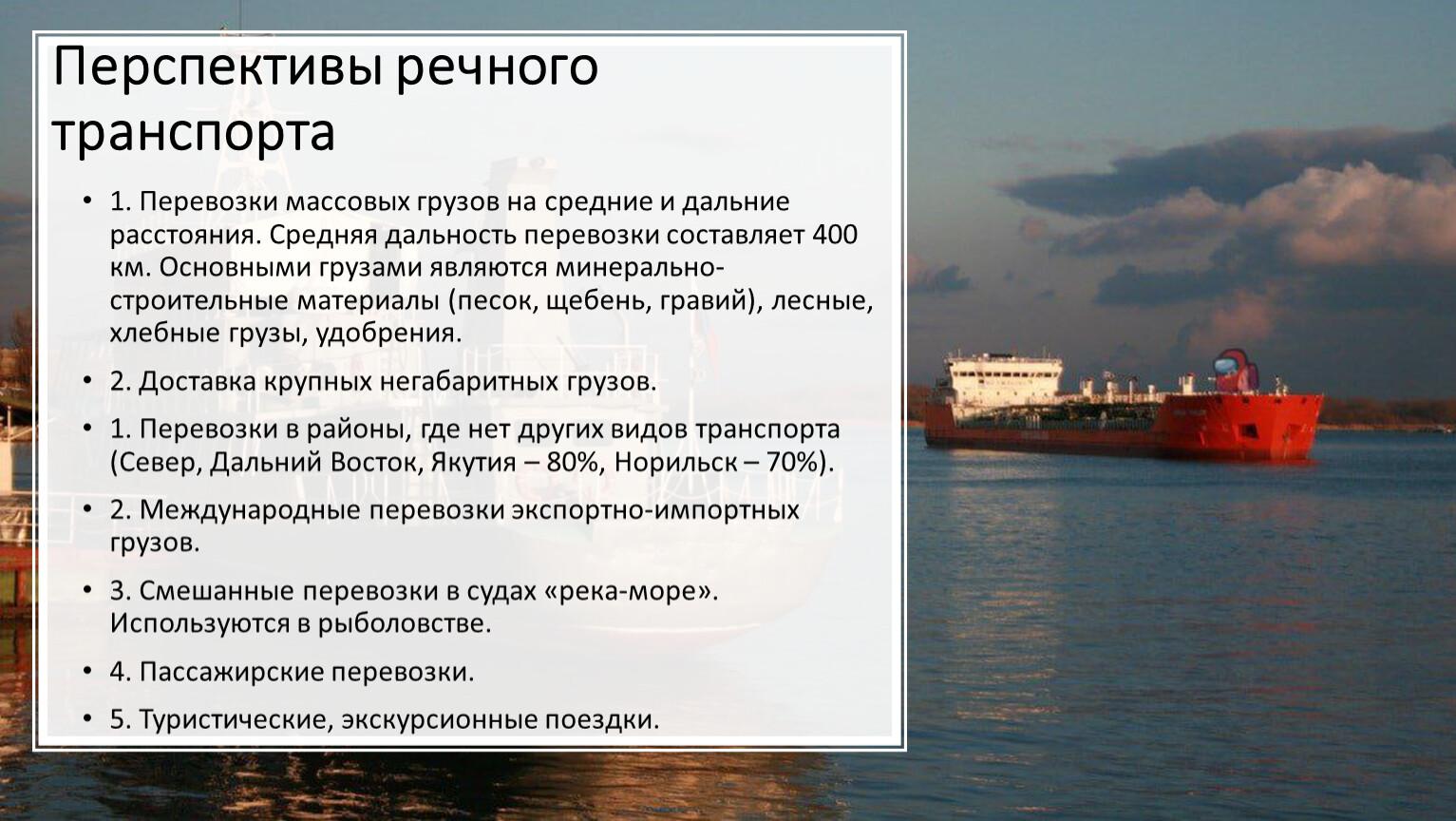 Перспективы речного транспорта

• 1. Перевозки массовых грузов на средние и дальние расстояния. Средняя дальность перевозки составляет 400 км. Основными грузами являются минерально-строительные материалы (песок, щебень, гравий), лесные, хлебные грузы, удобрения.

• 2. Доставка крупных негабаритных грузов.

• 1. Перевозки в районы, где нет других видов транспорта (Север, Дальний Восток, Якутия – 80%, Норильск – 70%).

• 2. Международные перевозки экспортно-импортных грузов.

• 3. Смешанные перевозки в судах «река-море». Используются в рыболовстве.

• 4. Пассажирские перевозки.

• 5. Туристические, экскурсионные поездки.